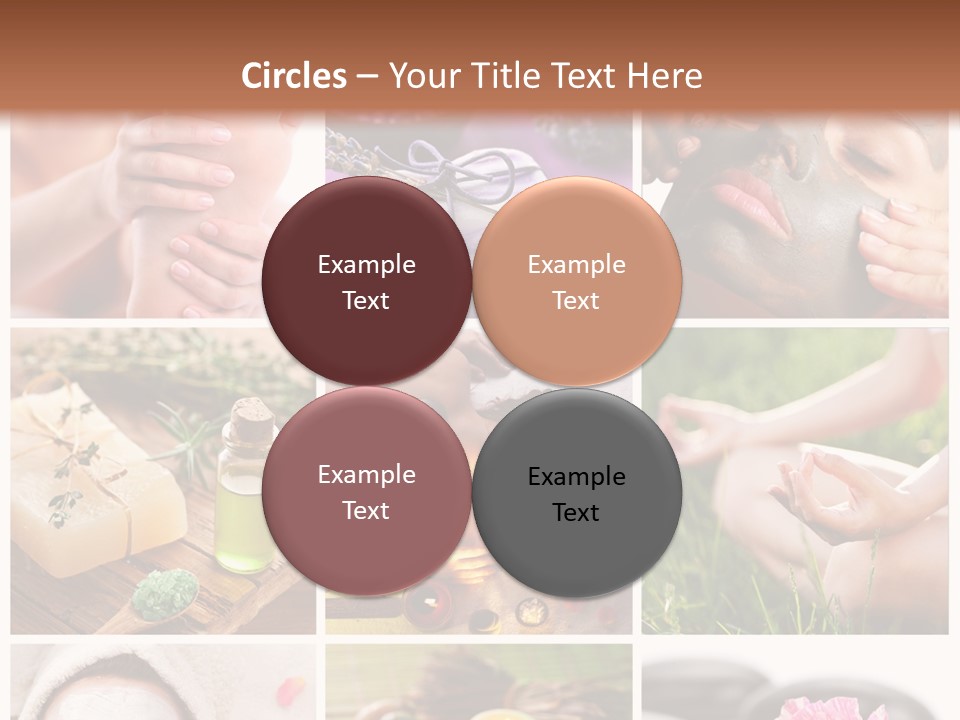 Circles – Your Title Text Here

Example Text

Example Text

Example Text

Example Text